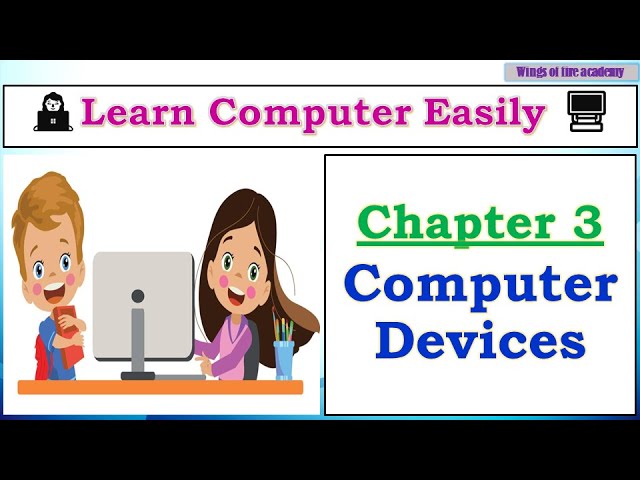 Wings of fire academy

Learn Computer Easily

Chapter 3

Computer Devices